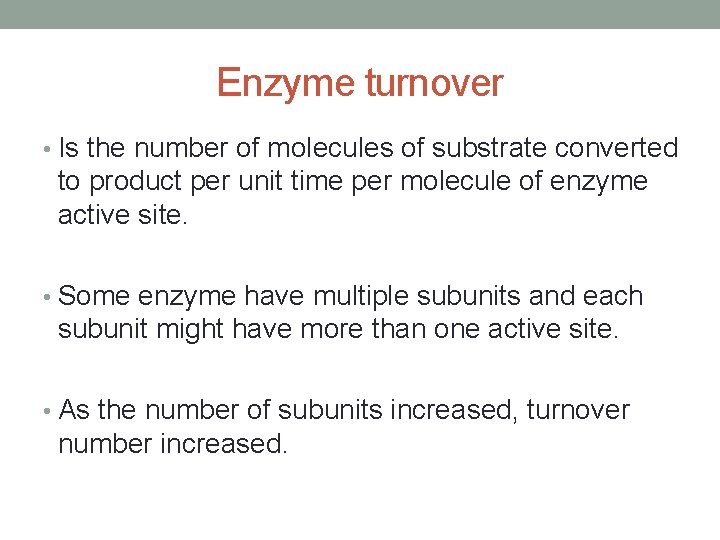 Enzyme turnover

• Is the number of molecules of substrate converted to product per unit time per molecule of enzyme active site.

• Some enzyme have multiple subunits and each subunit might have more than one active site.

• As the number of subunits increased, turnover number increased.